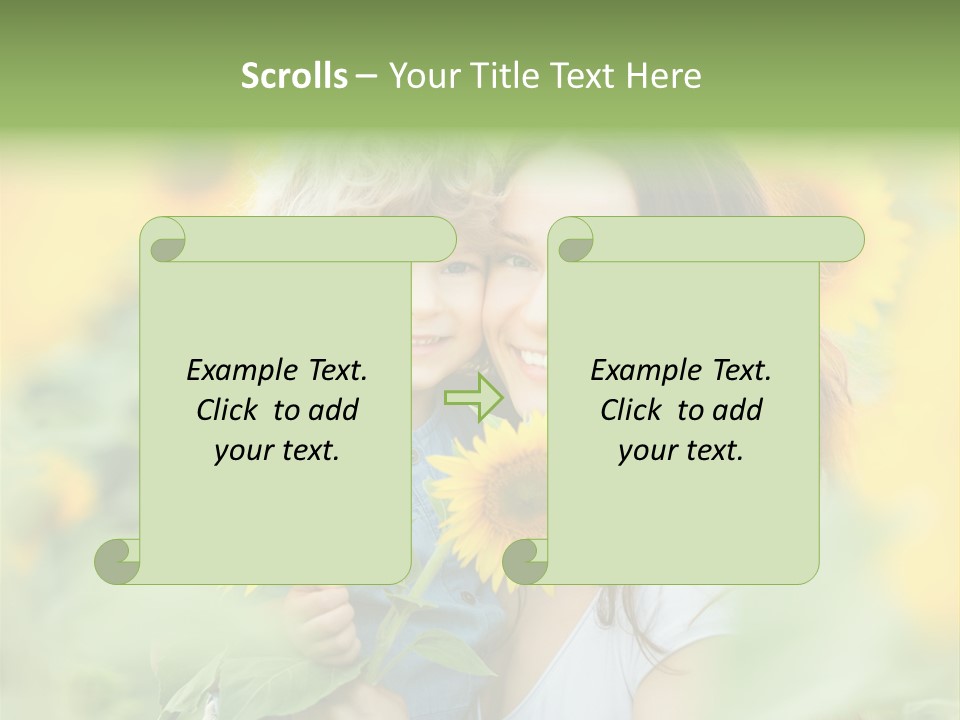 Scrolls – Your Title Text Here

Example Text. Click to add your text.

Example Text. Click to add your text.